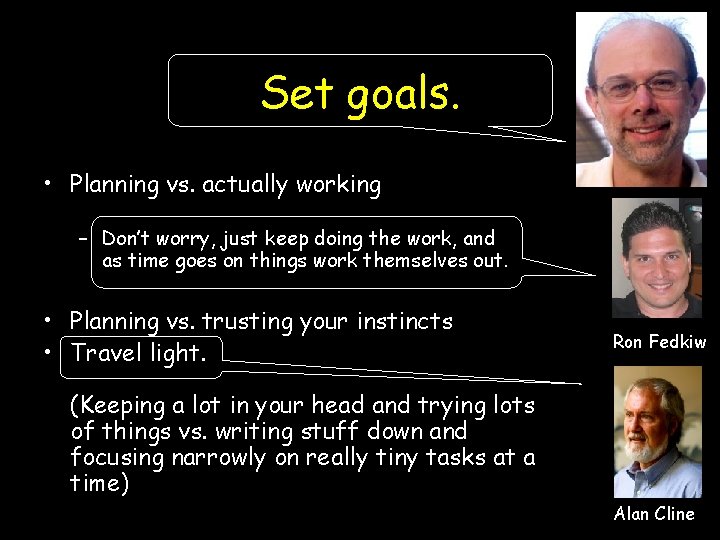 Set goals.

• Planning vs. actually working

– Don't worry, just keep doing the work, and as time goes on things work themselves out.

• Planning vs. trusting your instincts
• Travel light.

(Keeping a lot in your head and trying lots of things vs. writing stuff down and focusing narrowly on really tiny tasks at a time)

Ron Fedkiw

Alan Cline